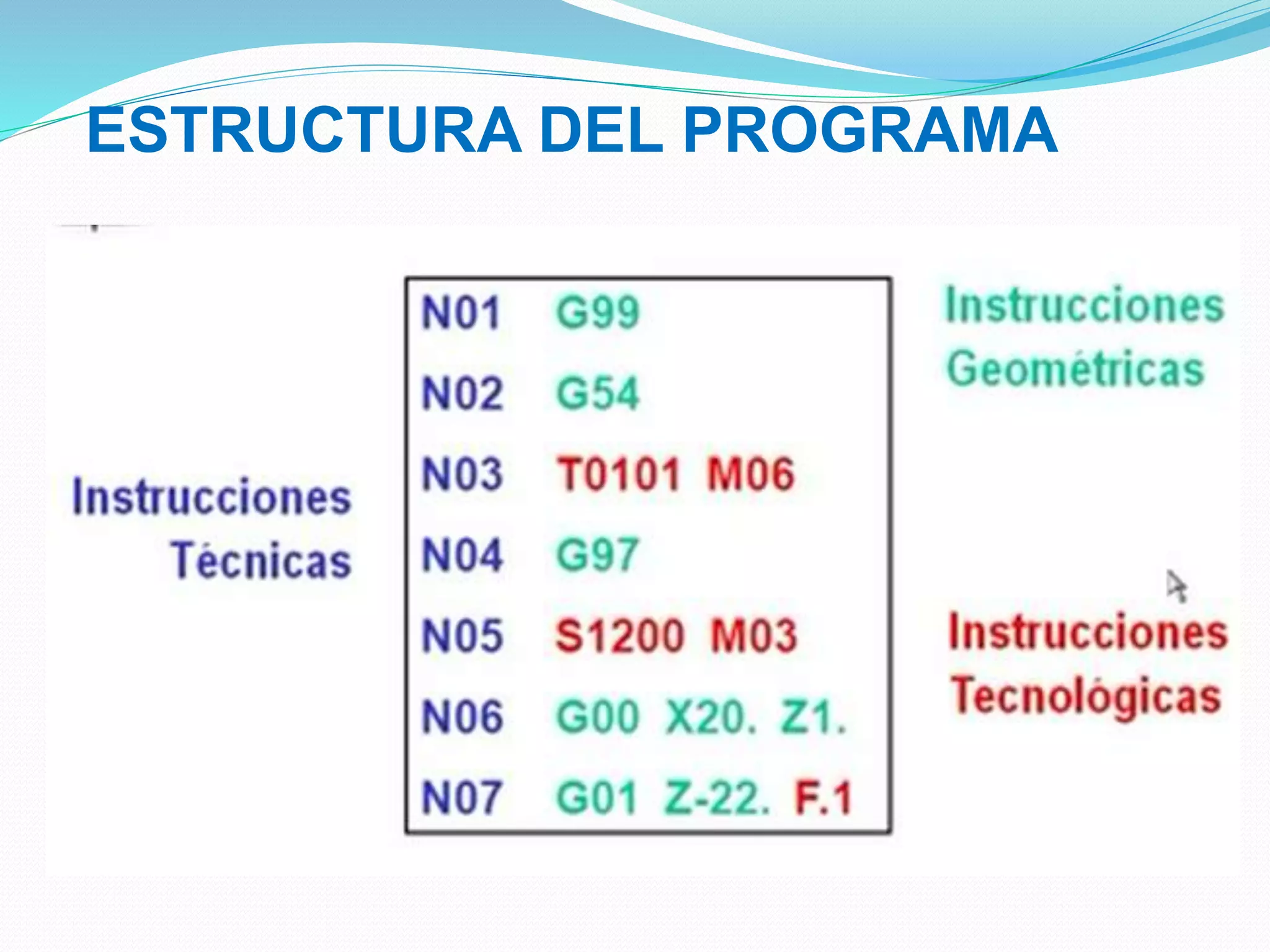 ESTRUCTURA DEL PROGRAMA

Instrucciones Técnicas

N01 G99
N02 G54
N03 T0101 M06
N04 G97
N05 S1200 M03
N06 G00 X20. Z1.
N07 G01 Z-22. F.1

Instrucciones Geométricas

Instrucciones Tecnológicas